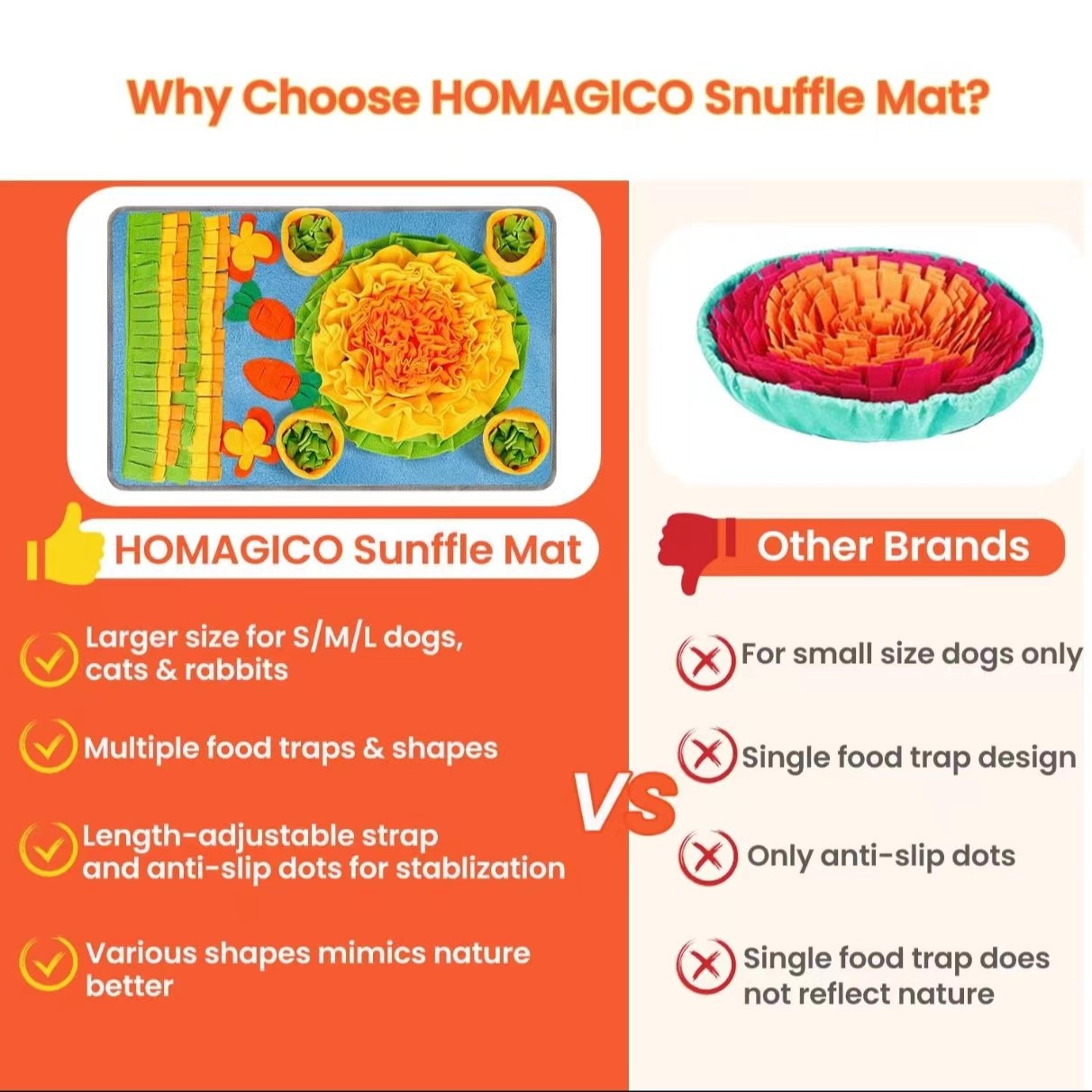 Why Choose HOMAGICO Snuffle Mat?

HOMAGICO Sunffle Mat

Larger size for S/M/L dogs, cats & rabbits

Multiple food traps & shapes

Length-adjustable strap and anti-slip dots for stablization

Various shapes mimics nature better

VS

Other Brands

For small size dogs only

Single food trap design

Only anti-slip dots

Single food trap does not reflect nature